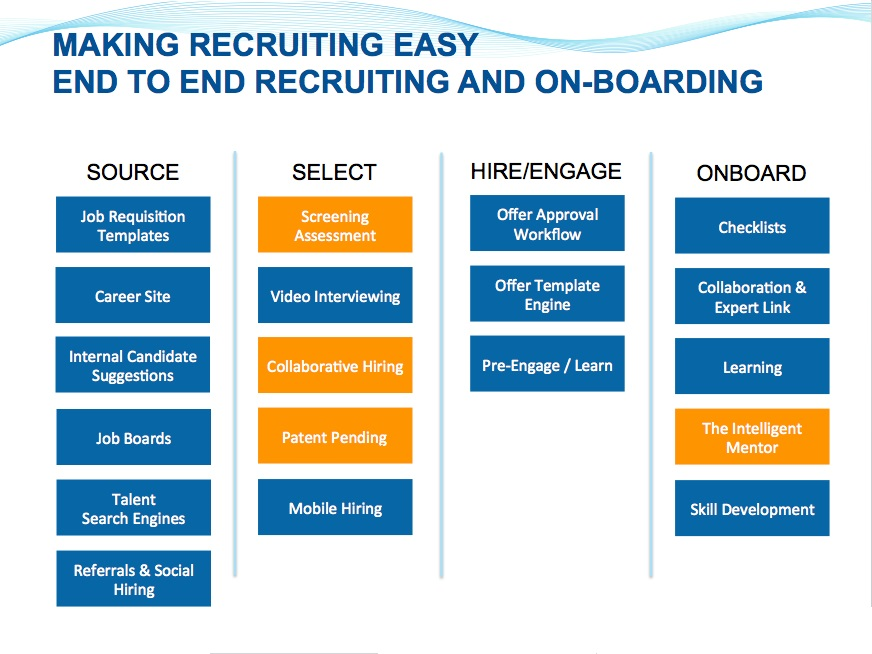 MAKING RECRUITING EASY
END TO END RECRUITING AND ON-BOARDING

SOURCE

Job Requisition Templates

Career Site

Internal Candidate Suggestions

Job Boards

Talent Search Engines

Referrals & Social Hiring

SELECT

Screening Assessment

Video Interviewing

Collaborative Hiring

Patent Pending

Mobile Hiring

HIRE/ENGAGE

Offer Approval Workflow

Offer Template Engine

Pre-Engage / Learn

ONBOARD

Checklists

Collaboration & Expert Link

Learning

The Intelligent Mentor

Skill Development